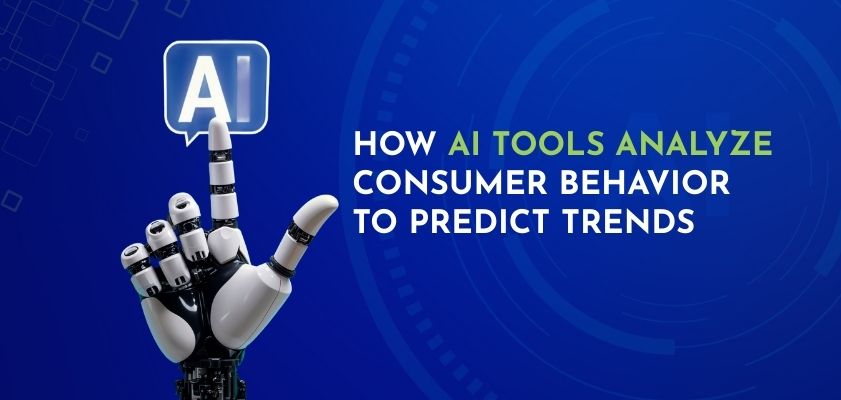 AI

HOW AI TOOLS ANALYZE CONSUMER BEHAVIOR TO PREDICT TRENDS